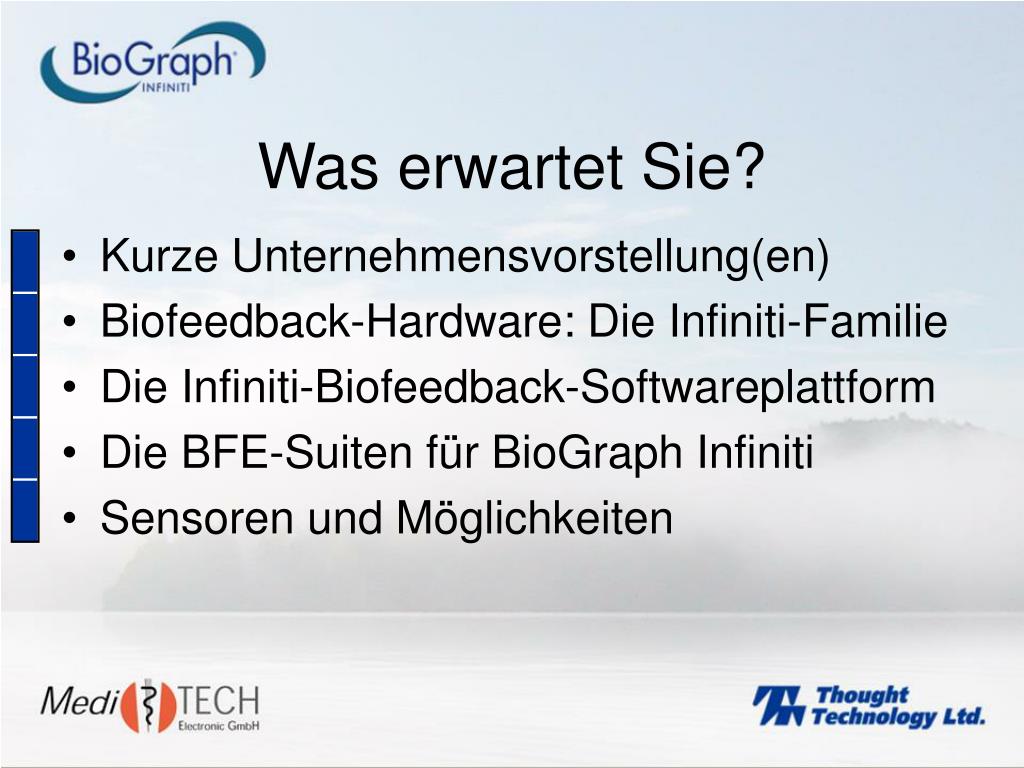 BioGraph INFINITI

Was erwartet Sie?

• Kurze Unternehmensvorstellung(en)
• Biofeedback-Hardware: Die Infiniti-Familie
• Die Infiniti-Biofeedback-Softwareplattform
• Die BFE-Suiten für BioGraph Infiniti
• Sensoren und Möglichkeiten

Medi TECH Electronic GmbH

Thought Technology Ltd.